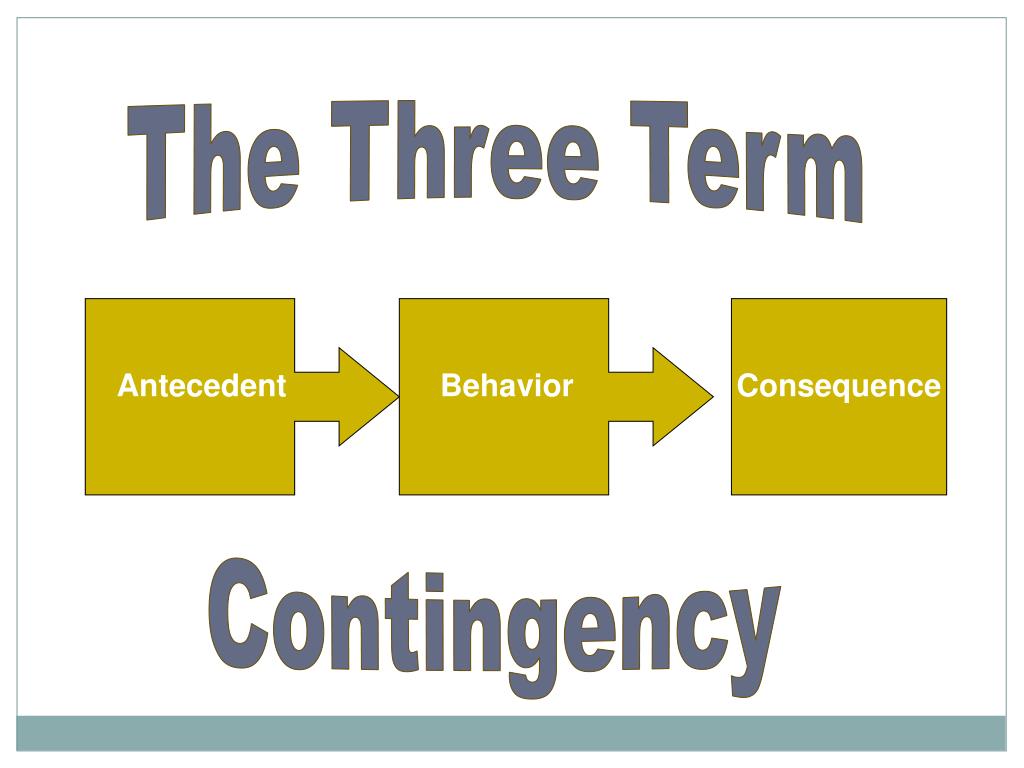 The Three Term

Antecedent

Behavior

Consequence

Contingency